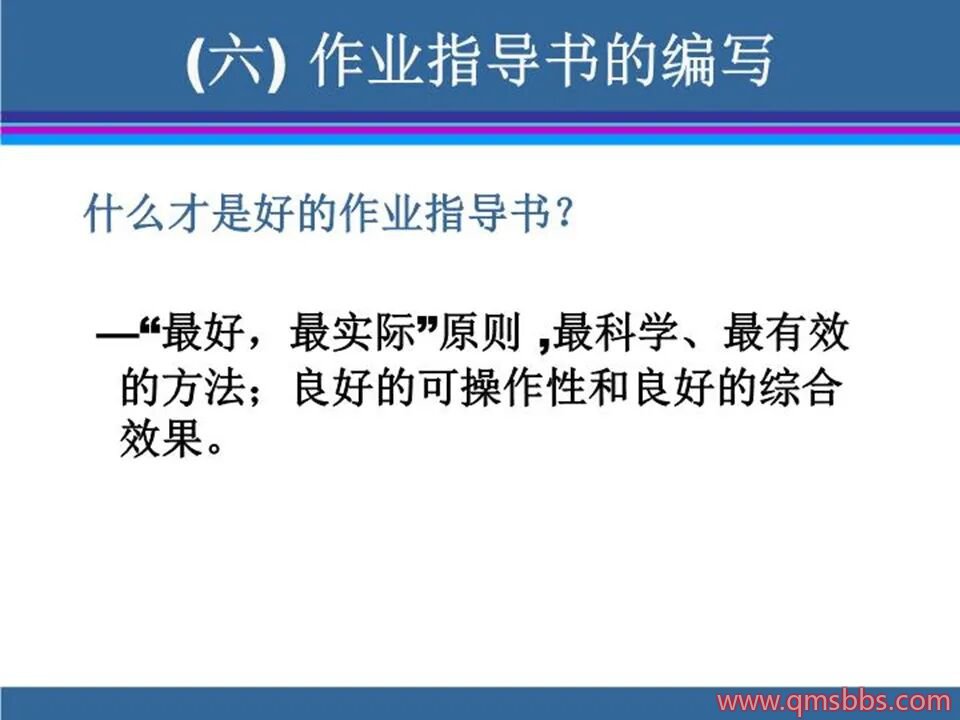 (六) 作业指导书的编写

什么才是好的作业指导书?

—“最好，最实际”原则 ,最科学、最有效的方法；良好的可操作性和良好的综合效果。

www.qmsbbs.com